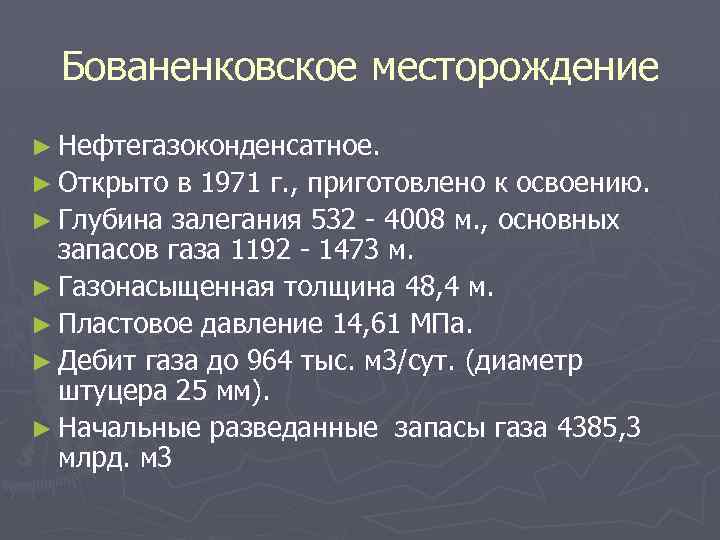 Бованенковское месторождение

► Нефтегазоконденсатное.

► Открыто в 1971 г., приготовлено к освоению.

► Глубина залегания 532 - 4008 м., основных запасов газа 1192 - 1473 м.

► Газонасыщенная толщина 48,4 м.

► Пластовое давление 14,61 МПа.

► Дебит газа до 964 тыс. м3/сут. (диаметр штуцера 25 мм).

► Начальные разведанные  запасы газа 4385,3 млрд. м3